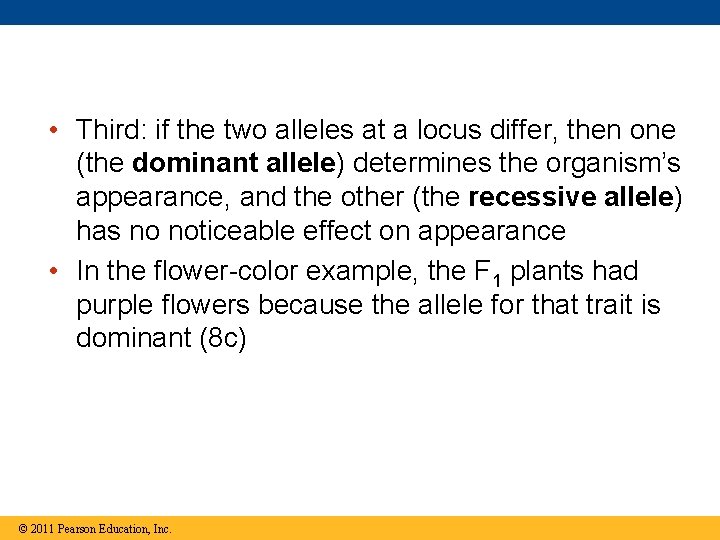 • Third: if the two alleles at a locus differ, then one (the **dominant allele**) determines the organism's appearance, and the other (the **recessive allele**) has no noticeable effect on appearance

• In the flower-color example, the $F_1$ plants had purple flowers because the allele for that trait is dominant (8c)

© 2011 Pearson Education, Inc.